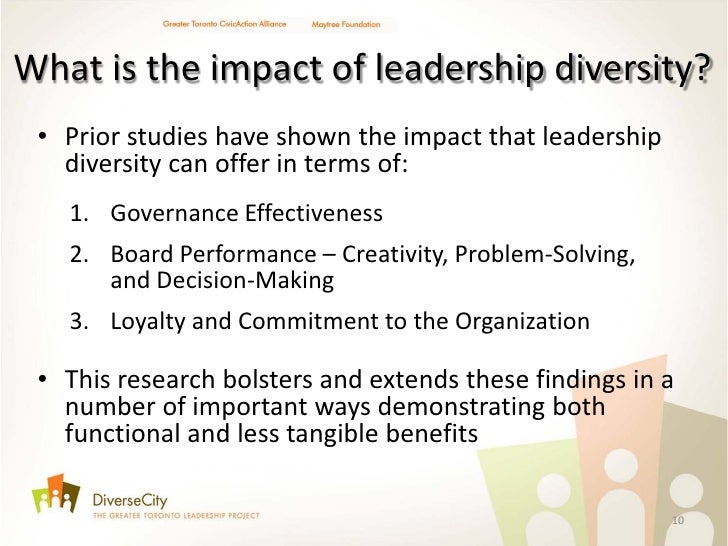 Greater Toronto CivicAction Alliance Maytree Foundation

What is the impact of leadership diversity?

• Prior studies have shown the impact that leadership diversity can offer in terms of:

1. Governance Effectiveness
2. Board Performance – Creativity, Problem-Solving, and Decision-Making
3. Loyalty and Commitment to the Organization

• This research bolsters and extends these findings in a number of important ways demonstrating both functional and less tangible benefits

DiverseCity
THE GREATER TORONTO LEADERSHIP PROJECT

10